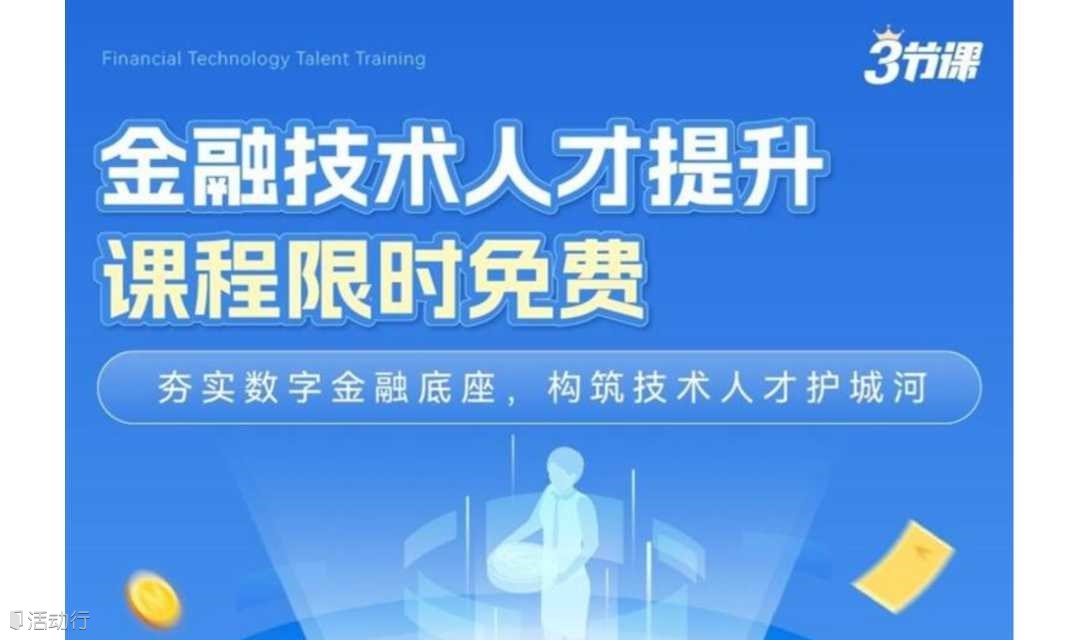 Financial Technology Talent Training

3节课

金融技术人才提升
课程限时免费

夯实数字金融底座，构筑技术人才护城河

活动行